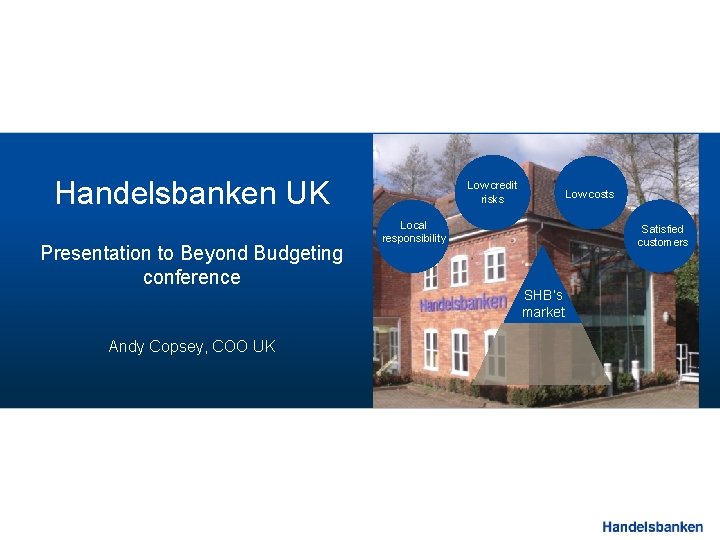 Handelsbanken UK

Presentation to Beyond Budgeting conference

Andy Copsey, COO UK

Local responsibility

Low credit risks

Low costs

Satisfied customers

Handelsbanken

SHB's market

Handelsbanken